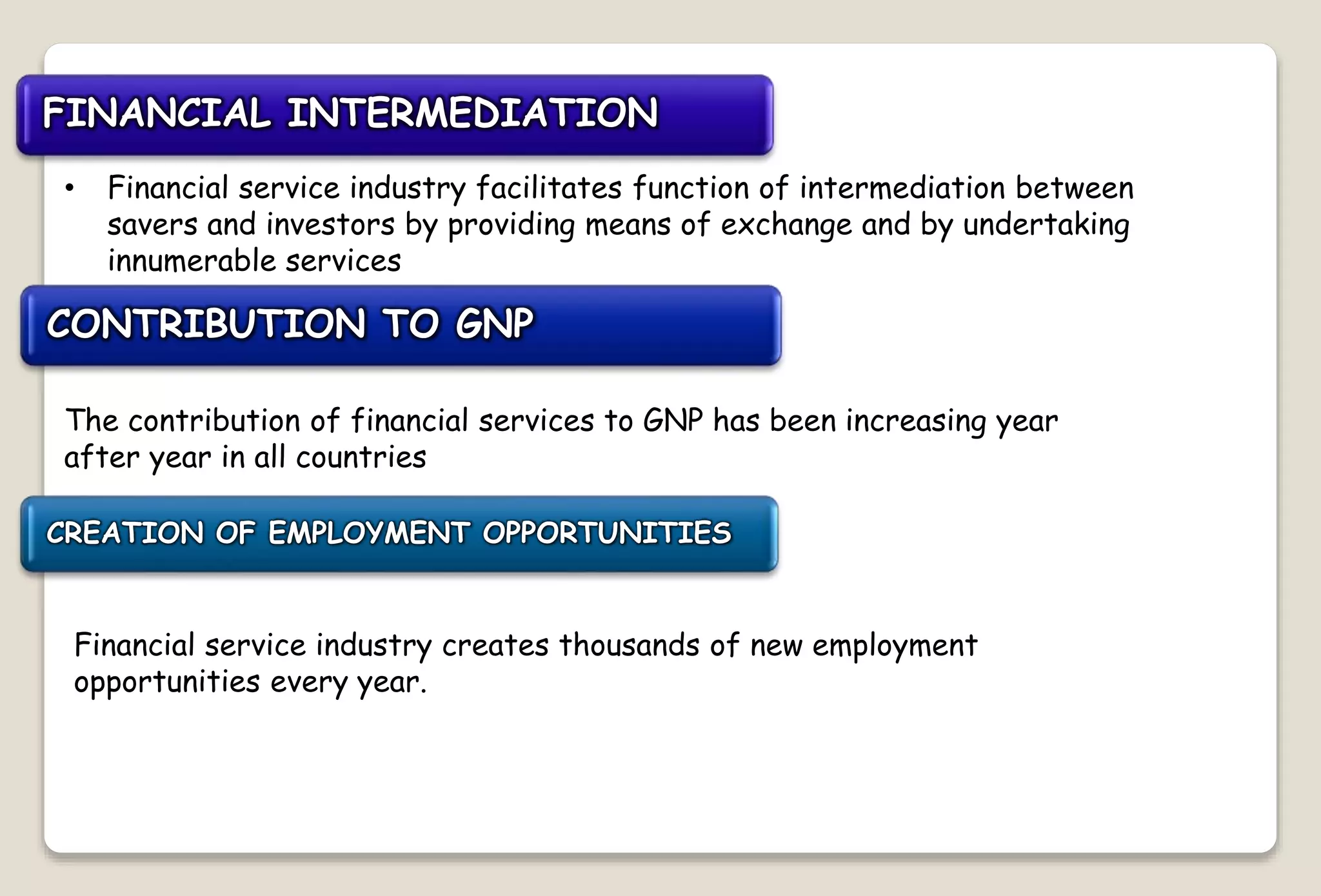 FINANCIAL INTERMEDIATION

• Financial service industry facilitates function of intermediation between savers and investors by providing means of exchange and by undertaking innumerable services

CONTRIBUTION TO GNP

The contribution of financial services to GNP has been increasing year after year in all countries

CREATION OF EMPLOYMENT OPPORTUNITIES

Financial service industry creates thousands of new employment opportunities every year.